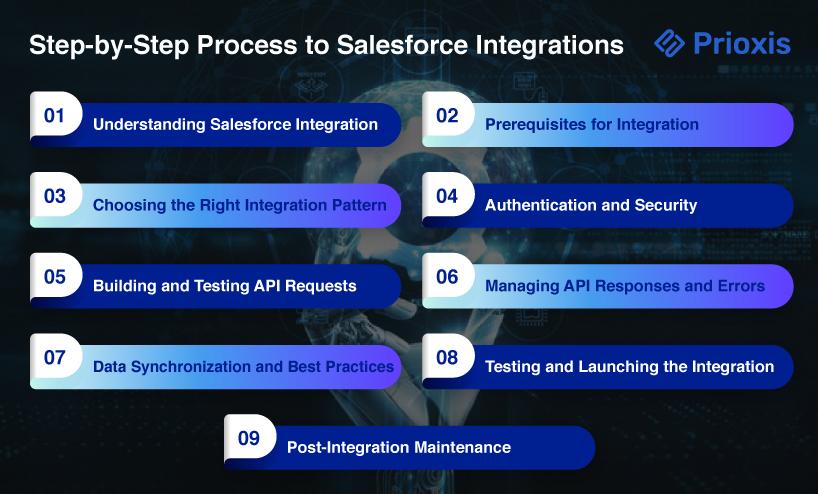 Step-by-Step Process to Salesforce Integrations

Prioxis

01 Understanding Salesforce Integration

02 Prerequisites for Integration

03 Choosing the Right Integration Pattern

04 Authentication and Security

05 Building and Testing API Requests

06 Managing API Responses and Errors

07 Data Synchronization and Best Practices

08 Testing and Launching the Integration

09 Post-Integration Maintenance